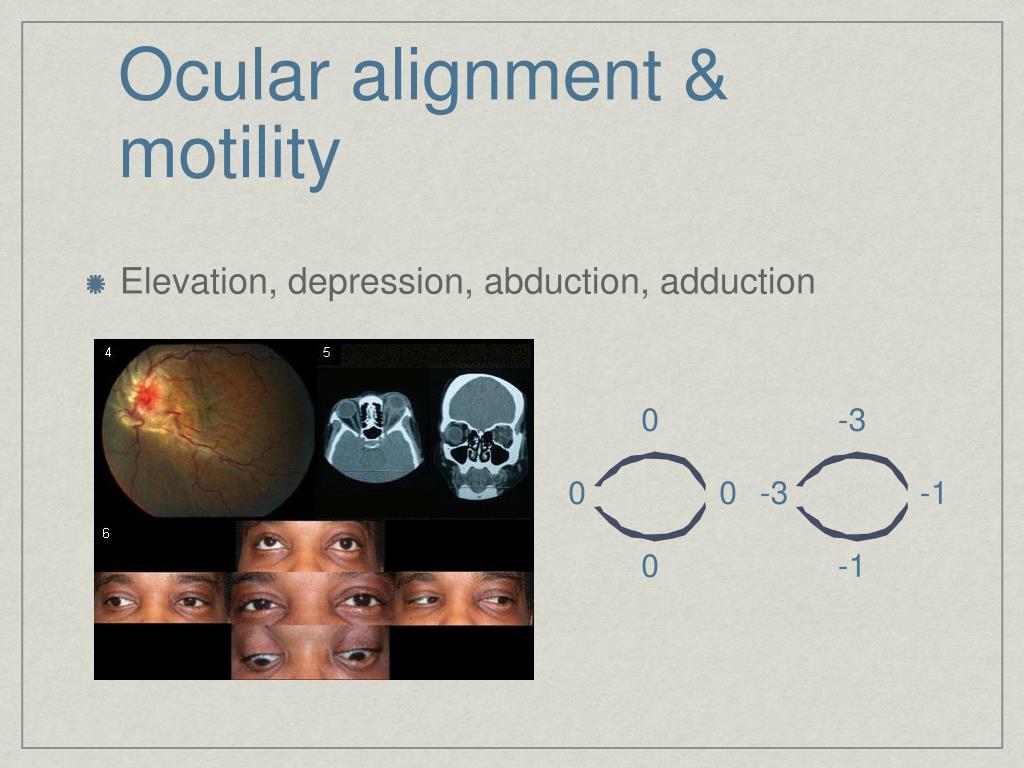 Ocular alignment & motility

Elevation, depression, abduction, adduction

4

5

6

0

0

0

0

-3

-3

-1

-1